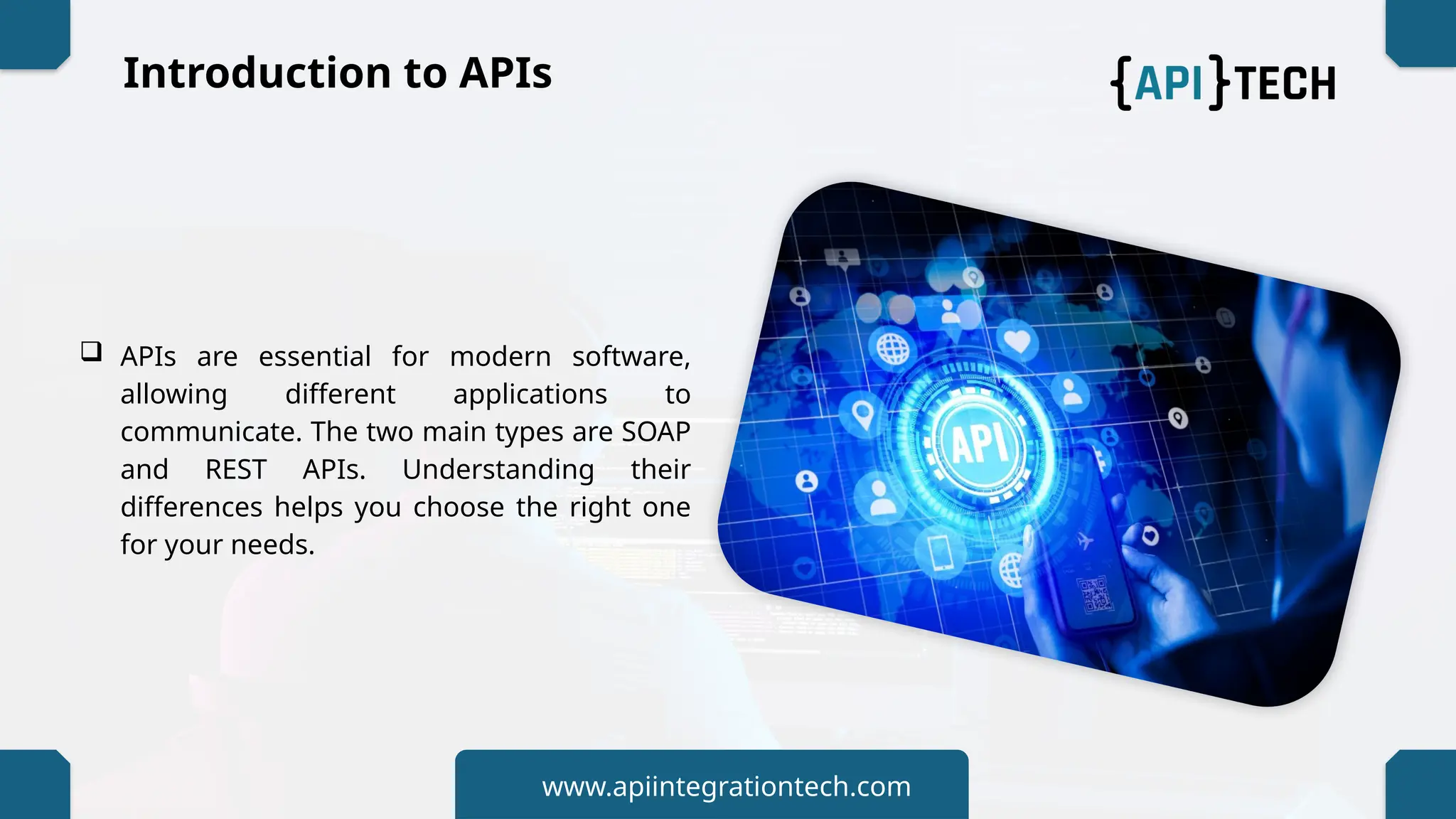 Introduction to APIs

{API}TECH

❑ APIs are essential for modern software, allowing different applications to communicate. The two main types are SOAP and REST APIs. Understanding their differences helps you choose the right one for your needs.

API

www.apiintegrationtech.com